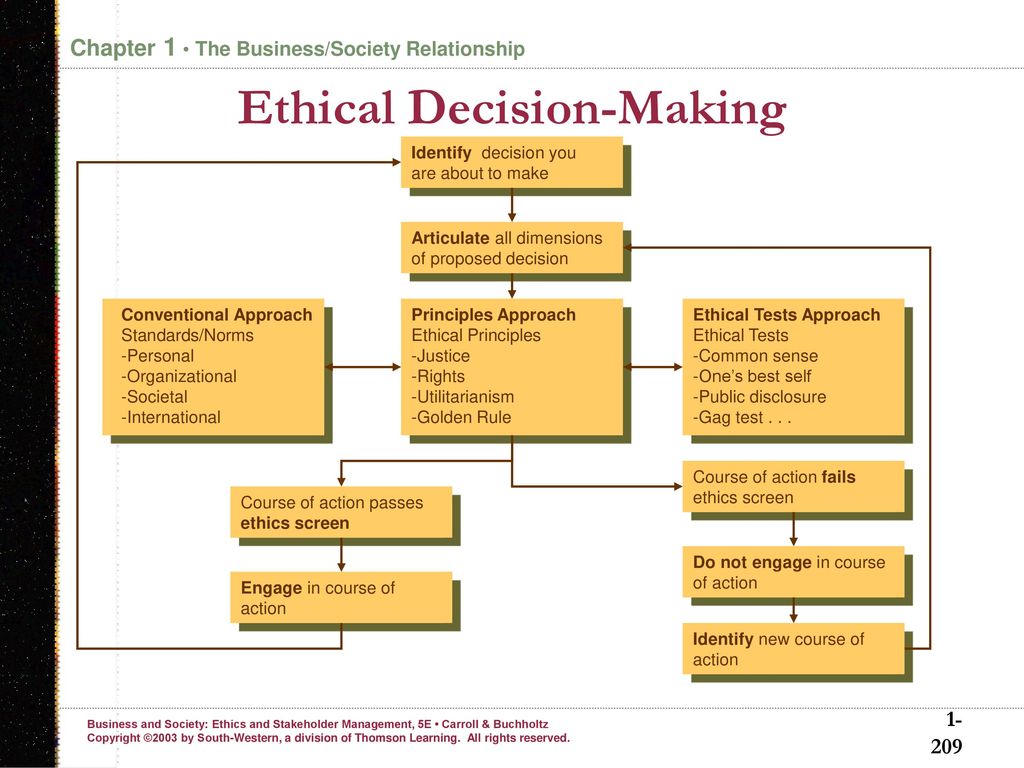 Chapter 1 • The Business/Society Relationship

Ethical Decision-Making

Identify decision you are about to make

Articulate all dimensions of proposed decision

Conventional Approach
Standards/Norms
-Personal
-Organizational
-Societal
-International

Principles Approach
Ethical Principles
-Justice
-Rights
-Utilitarianism
-Golden Rule

Ethical Tests Approach
Ethical Tests
-Common sense
-One's best self
-Public disclosure
-Gag test . . .

Course of action passes ethics screen

Engage in course of action

Course of action fails ethics screen

Do not engage in course of action

Identify new course of action

Business and Society: Ethics and Stakeholder Management, 5E • Carroll & Buchholtz
Copyright ©2003 by South-Western, a division of Thomson Learning. All rights reserved.

1-209